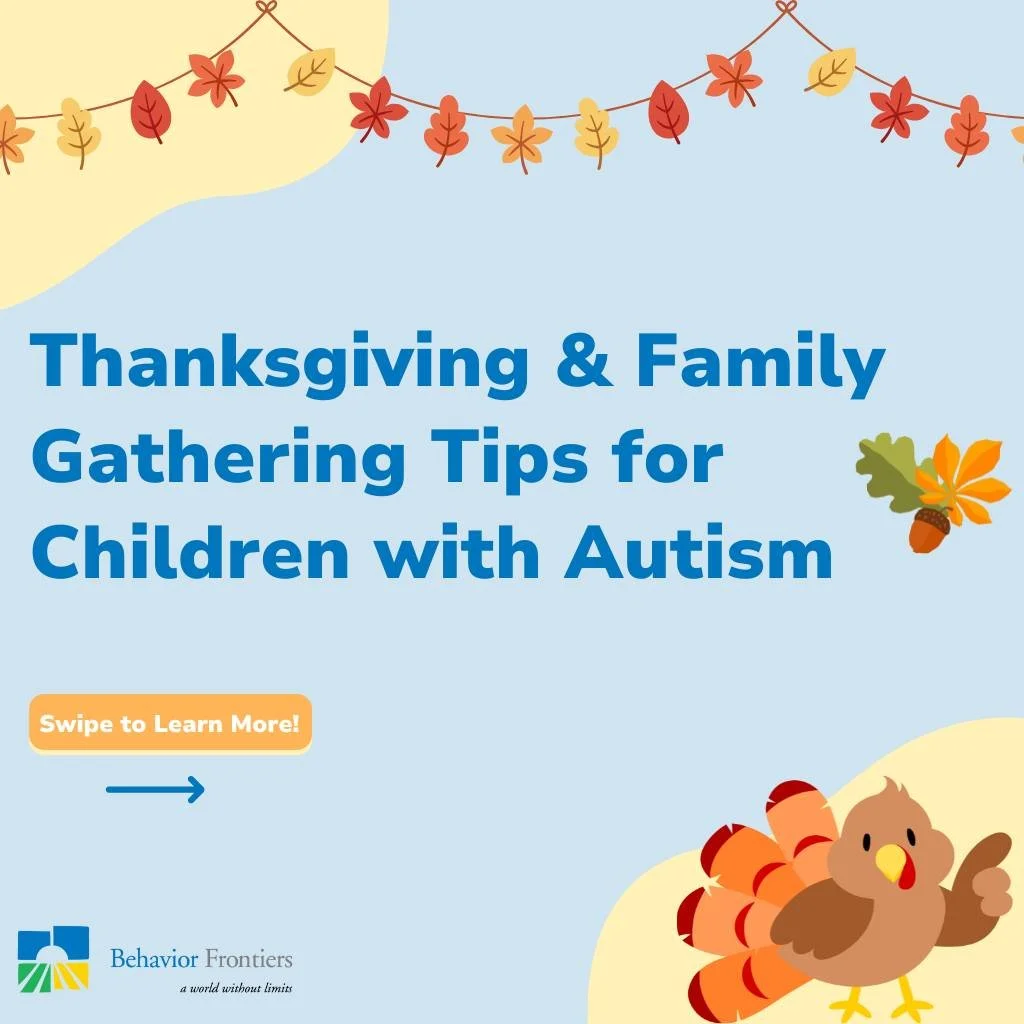 Thanksgiving & Family Gathering Tips for Children with Autism

Swipe to Learn More!

Behavior Frontiers
a world without limits